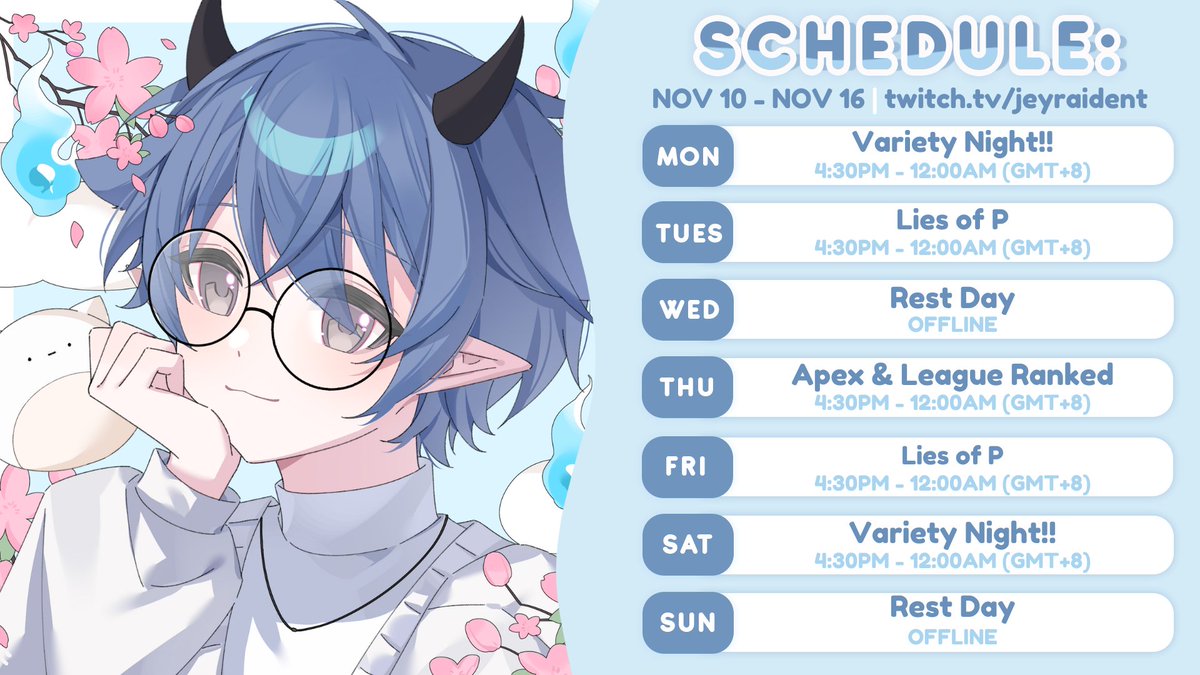 SCHEDULE:
NOV 10 - NOV 16 | twitch.tv/jeyraident

MON
Variety Night!!
4:30PM - 12:00AM (GMT+8)

TUES
Lies of P
4:30PM - 12:00AM (GMT+8)

WED
Rest Day
OFFLINE

THU
Apex & League Ranked
4:30PM - 12:00AM (GMT+8)

FRI
Lies of P
4:30PM - 12:00AM (GMT+8)

SAT
Variety Night!!
4:30PM - 12:00AM (GMT+8)

SUN
Rest Day
OFFLINE